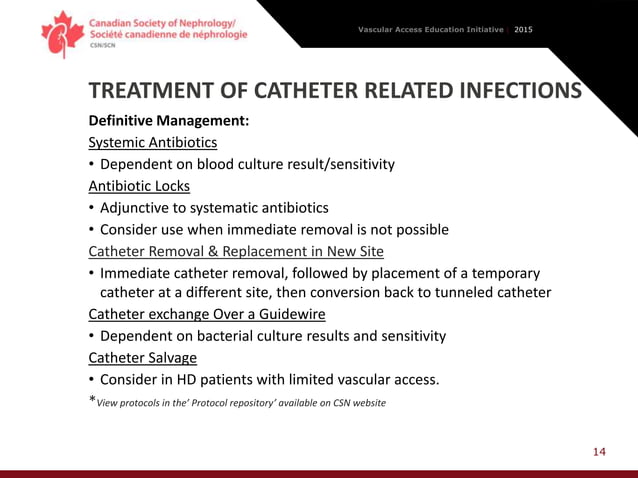 Canadian Society of Nephrology/
Société canadienne de néphrologie
CSN/SCN

Vascular Access Education Initiative | 2015

TREATMENT OF CATHETER RELATED INFECTIONS

Definitive Management:

Systemic Antibiotics

• Dependent on blood culture result/sensitivity

Antibiotic Locks

• Adjunctive to systematic antibiotics
• Consider use when immediate removal is not possible

Catheter Removal & Replacement in New Site

• Immediate catheter removal, followed by placement of a temporary catheter at a different site, then conversion back to tunneled catheter

Catheter exchange Over a Guidewire

• Dependent on bacterial culture results and sensitivity

Catheter Salvage

• Consider in HD patients with limited vascular access.

*View protocols in the' Protocol repository' available on CSN website

14